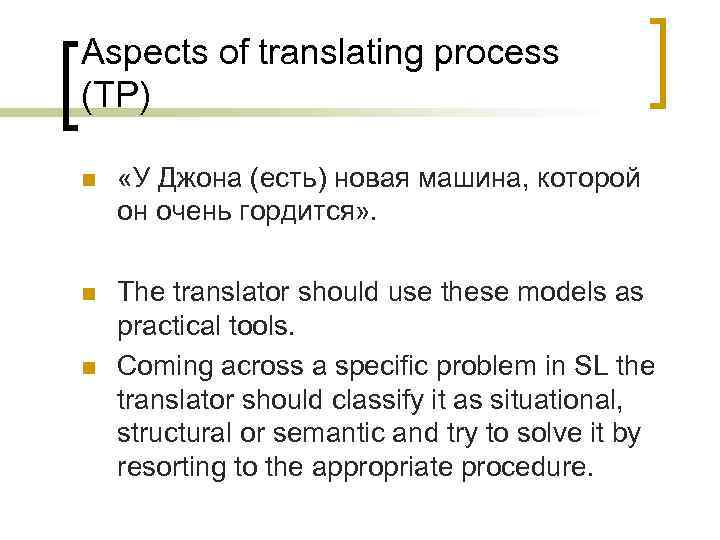 Aspects of translating process (TP)

«У Джона (есть) новая машина, которой он очень гордится».

The translator should use these models as practical tools.

Coming across a specific problem in SL the translator should classify it as situational, structural or semantic and try to solve it by resorting to the appropriate procedure.